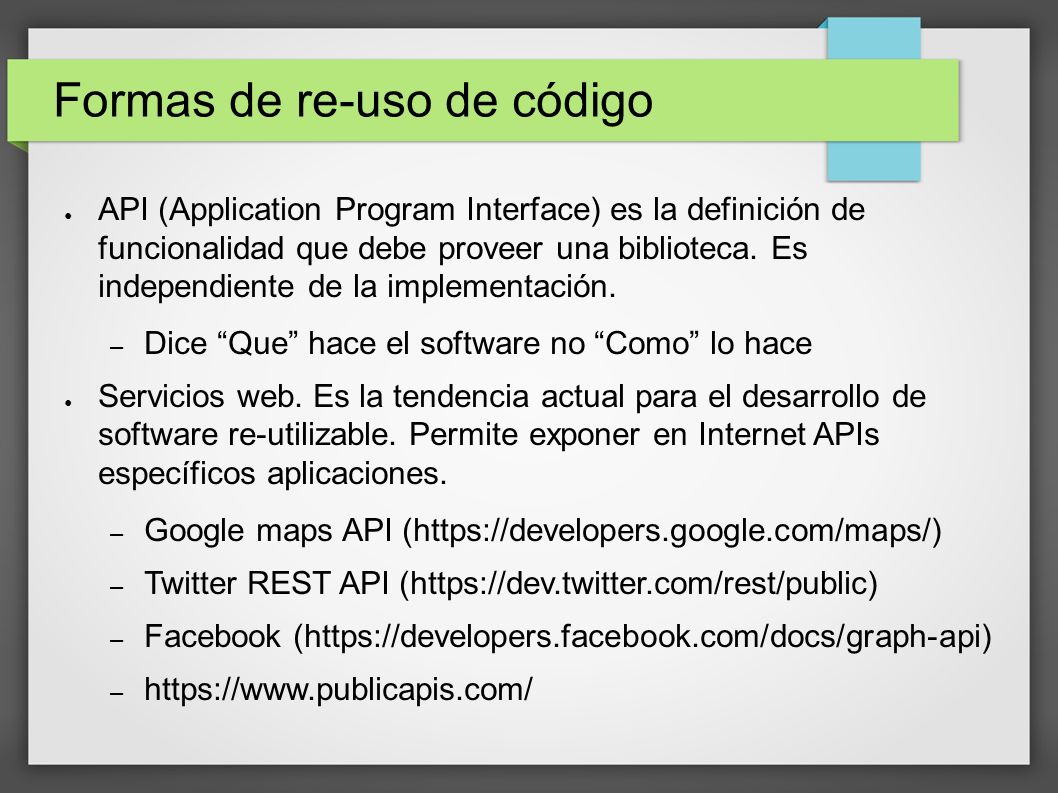 Formas de re-uso de código

● API (Application Program Interface) es la definición de funcionalidad que debe proveer una biblioteca. Es independiente de la implementación.

– Dice “Que” hace el software no “Como” lo hace

● Servicios web. Es la tendencia actual para el desarrollo de software re-utilizable. Permite exponer en Internet APIs específicos aplicaciones.

– Google maps API (https://developers.google.com/maps/)

– Twitter REST API (https://dev.twitter.com/rest/public)

– Facebook (https://developers.facebook.com/docs/graph-api)

– https://www.publicapis.com/